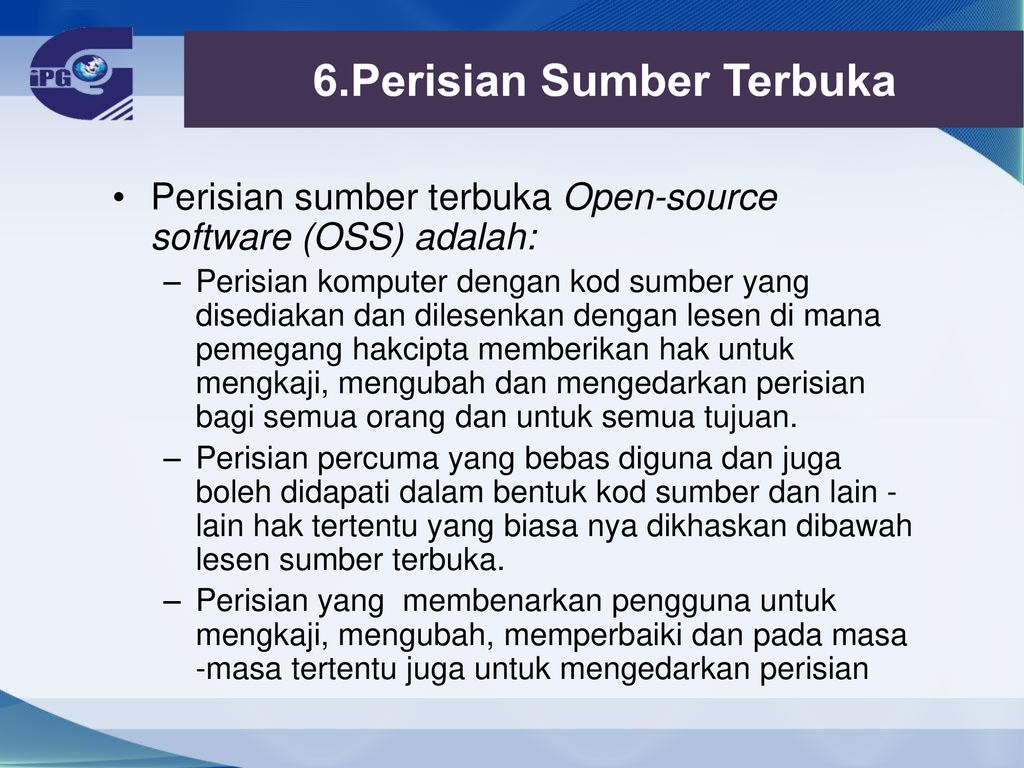 iPG

6.Perisian Sumber Terbuka

• Perisian sumber terbuka Open-source software (OSS) adalah:

– Perisian komputer dengan kod sumber yang disediakan dan dilesenkan dengan lesen di mana pemegang hakcipta memberikan hak untuk mengkaji, mengubah dan mengedarkan perisian bagi semua orang dan untuk semua tujuan.

– Perisian percuma yang bebas diguna dan juga boleh didapati dalam bentuk kod sumber dan lain - lain hak tertentu yang biasa nya dikhaskan dibawah lesen sumber terbuka.

– Perisian yang membenarkan pengguna untuk mengkaji, mengubah, memperbaiki dan pada masa -masa tertentu juga untuk mengedarkan perisian